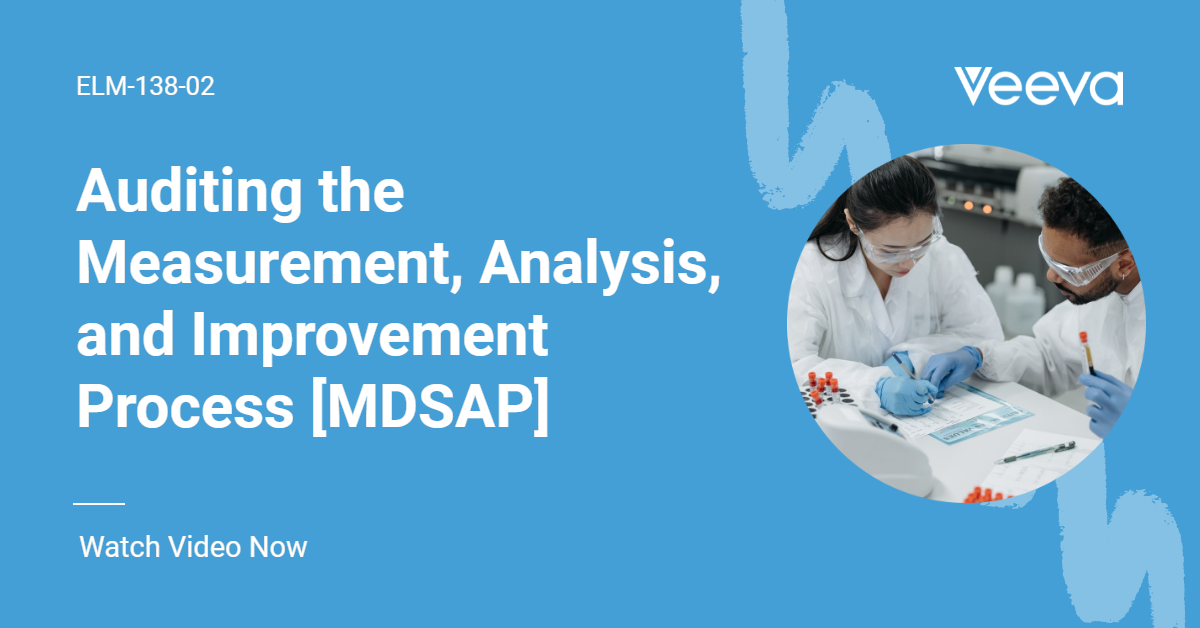 ELM-138-02

Veeva

Auditing the Measurement, Analysis, and Improvement Process [MDSAP]

Watch Video Now